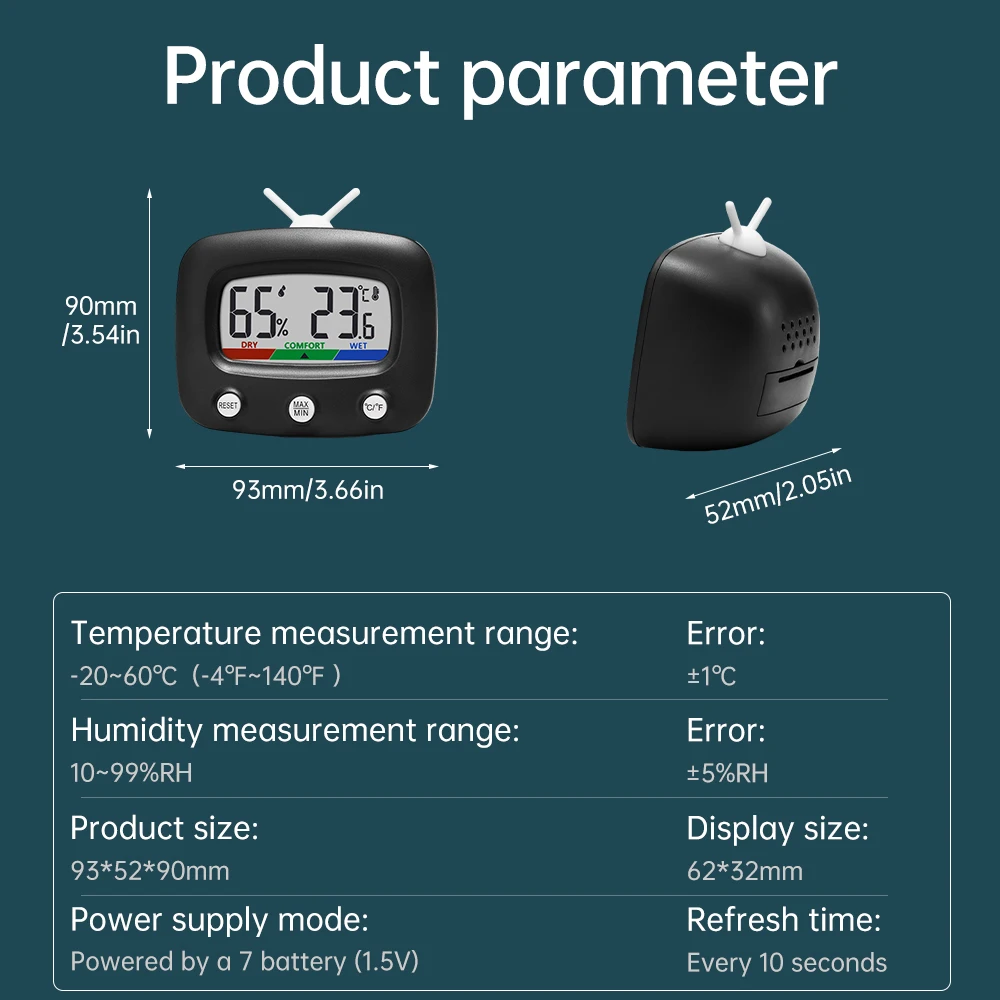 Product parameter

90mm /3.54in

65% 23.6 °C

DRY COMFORT WET

RESET MAX MIN °C/°F

93mm/3.66in

52mm/2.05in

Temperature measurement range:
-20~60℃（-4℉~140℉）

Error:
±1℃

Humidity measurement range:
10~99%RH

Error:
±5%RH

Product size:
93*52*90mm

Display size:
62*32mm

Power supply mode:
Powered by a 7 battery (1.5V)

Refresh time:
Every 10 seconds